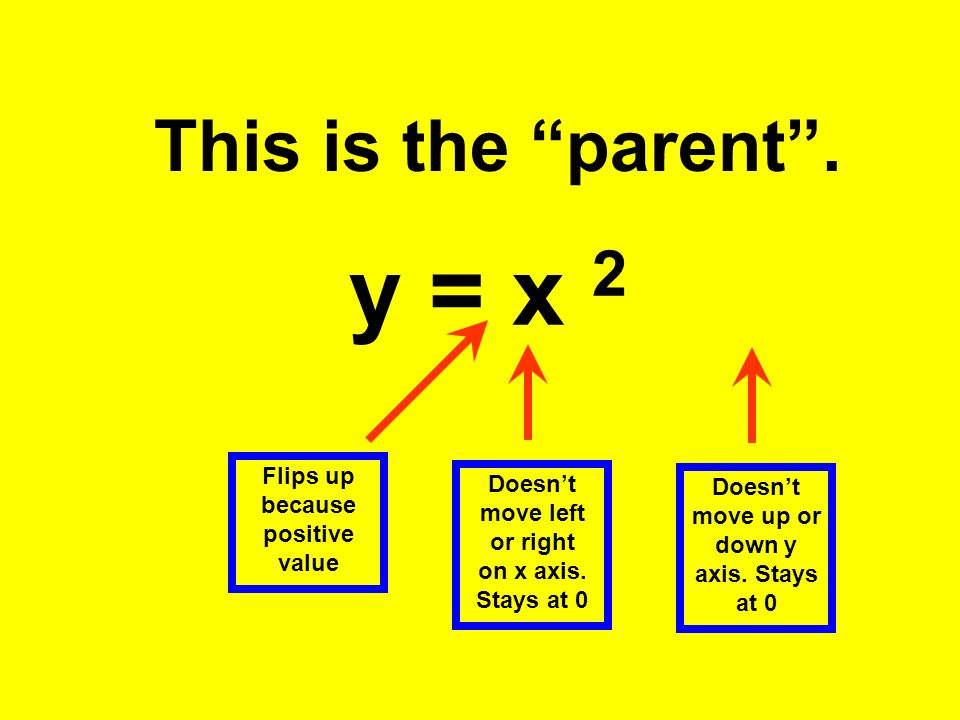 This is the “parent”.

$y = x^2$

Flips up because positive value

Doesn’t move left or right on x axis. Stays at 0

Doesn’t move up or down y axis. Stays at 0